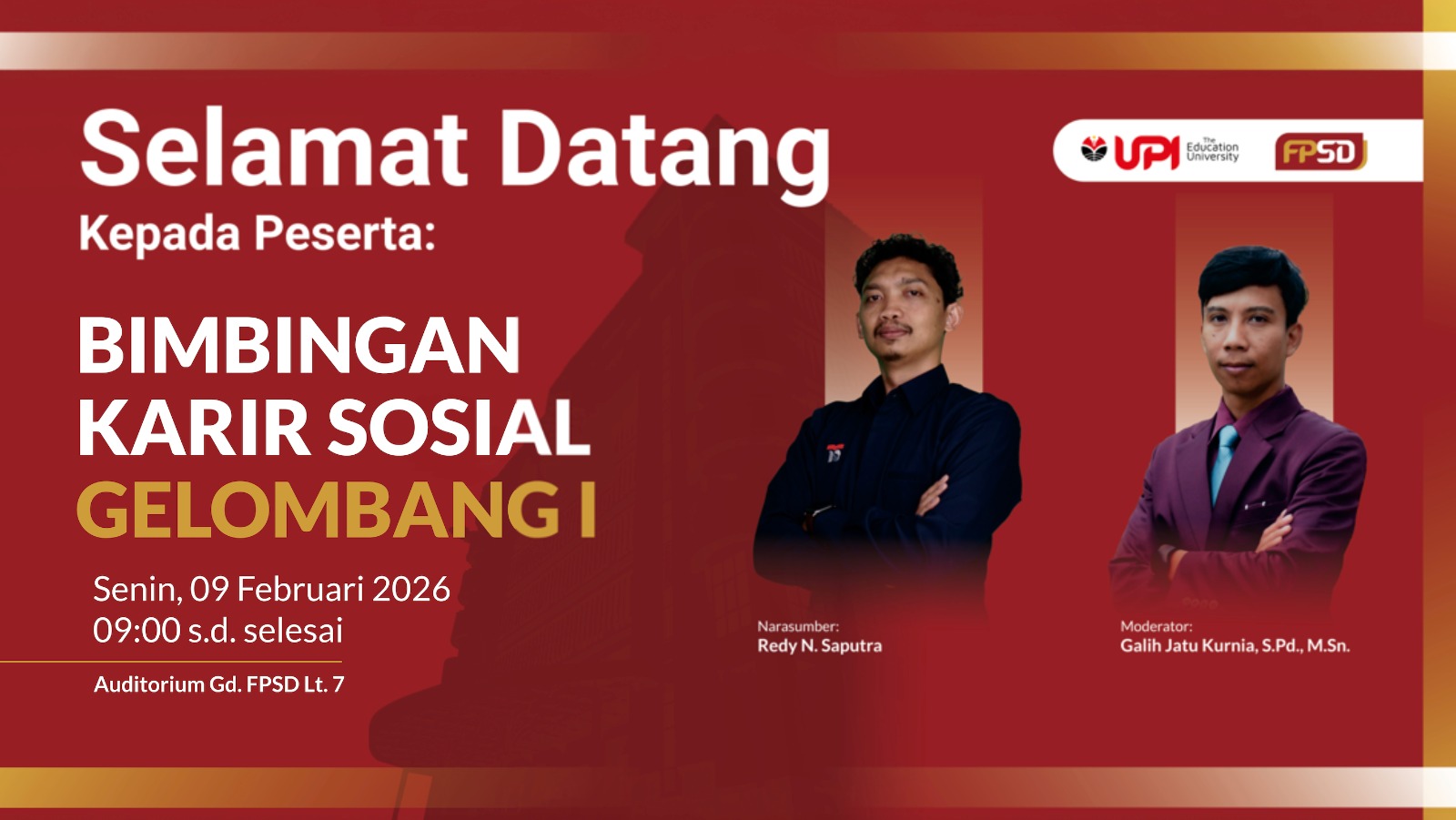 Selamat Datang
Kepada Peserta:

UPI The Education University FPSD

BIMBINGAN KARIR SOSIAL GELOMBANG I

Senin, 09 Februari 2026
09:00 s.d. selesai

Auditorium Gd. FPSD Lt. 7

Narasumber:
Redy N. Saputra

Moderator:
Galih Jatu Kurnia, S.Pd., M.Sn.